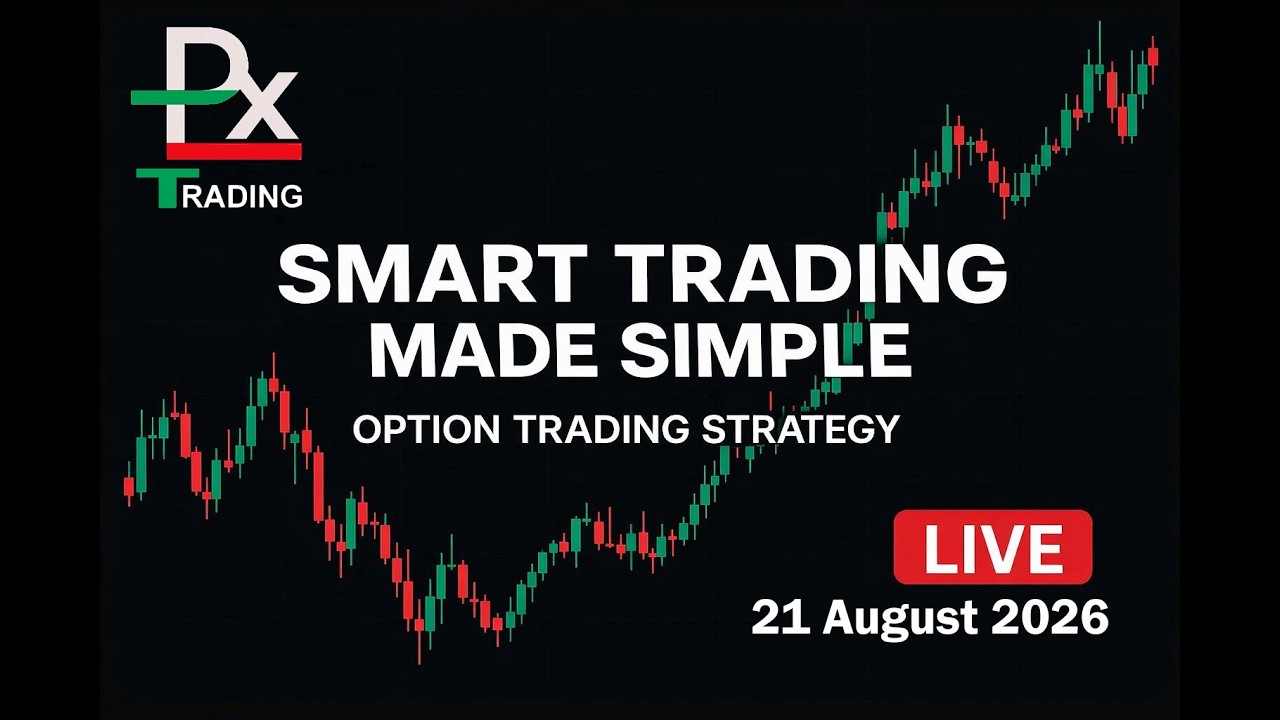 Px
TRADING

SMART TRADING MADE SIMPLE

OPTION TRADING STRATEGY

LIVE

21 August 2026